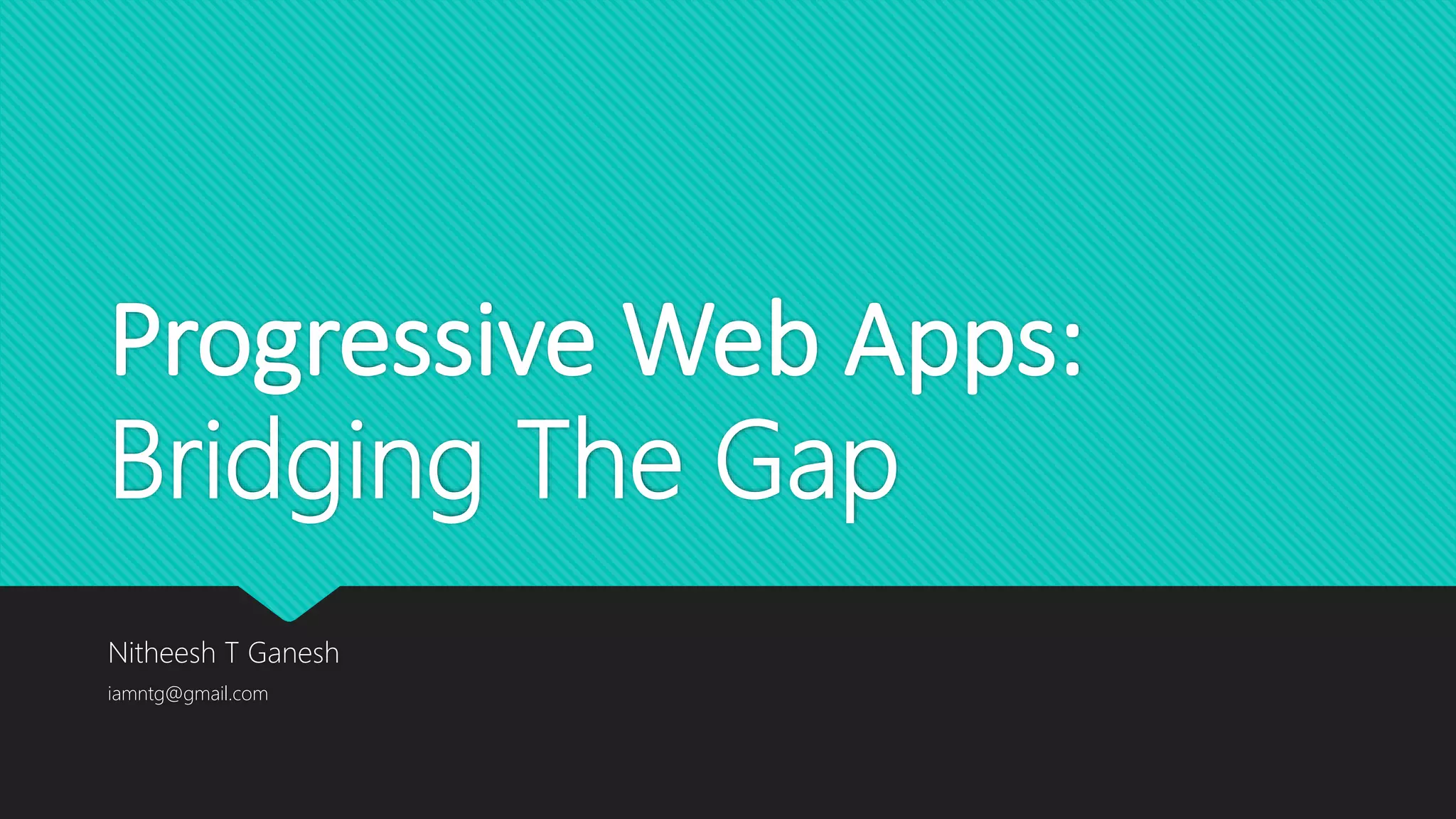 Progressive Web Apps: Bridging The Gap

Nitheesh T Ganesh

iamntg@gmail.com